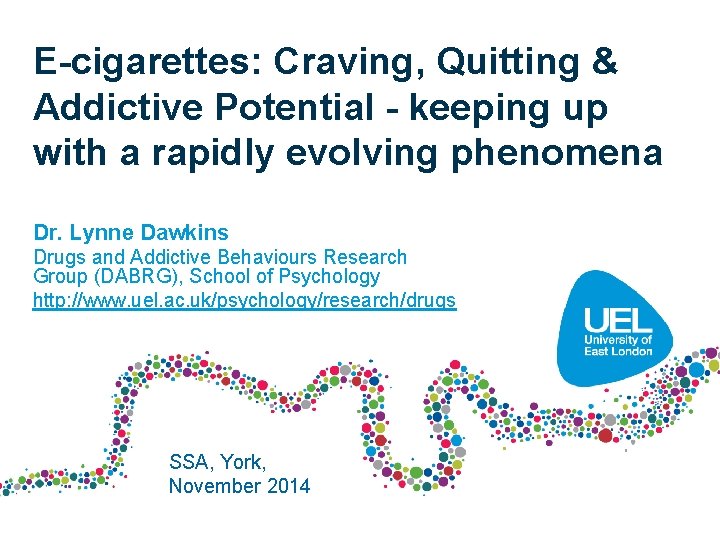 E-cigarettes: Craving, Quitting & Addictive Potential - keeping up with a rapidly evolving phenomena

Dr. Lynne Dawkins
Drugs and Addictive Behaviours Research Group (DABRG), School of Psychology
http://www.uel.ac.uk/psychology/research/drugs

UEL
University of East London

SSA, York,
November 2014